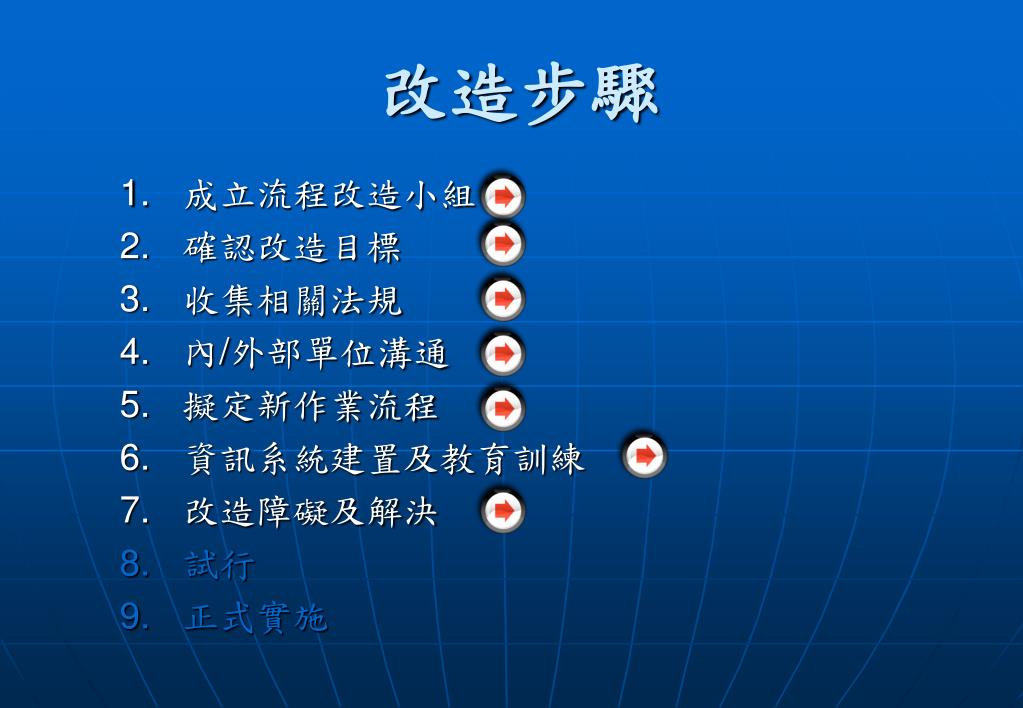 改造步驟

1. 成立流程改造小組
2. 確認改造目標
3. 收集相關法規
4. 內/外部單位溝通
5. 擬定新作業流程
6. 資訊系統建置及教育訓練
7. 改造障礙及解決
8. 試行
9. 正式實施